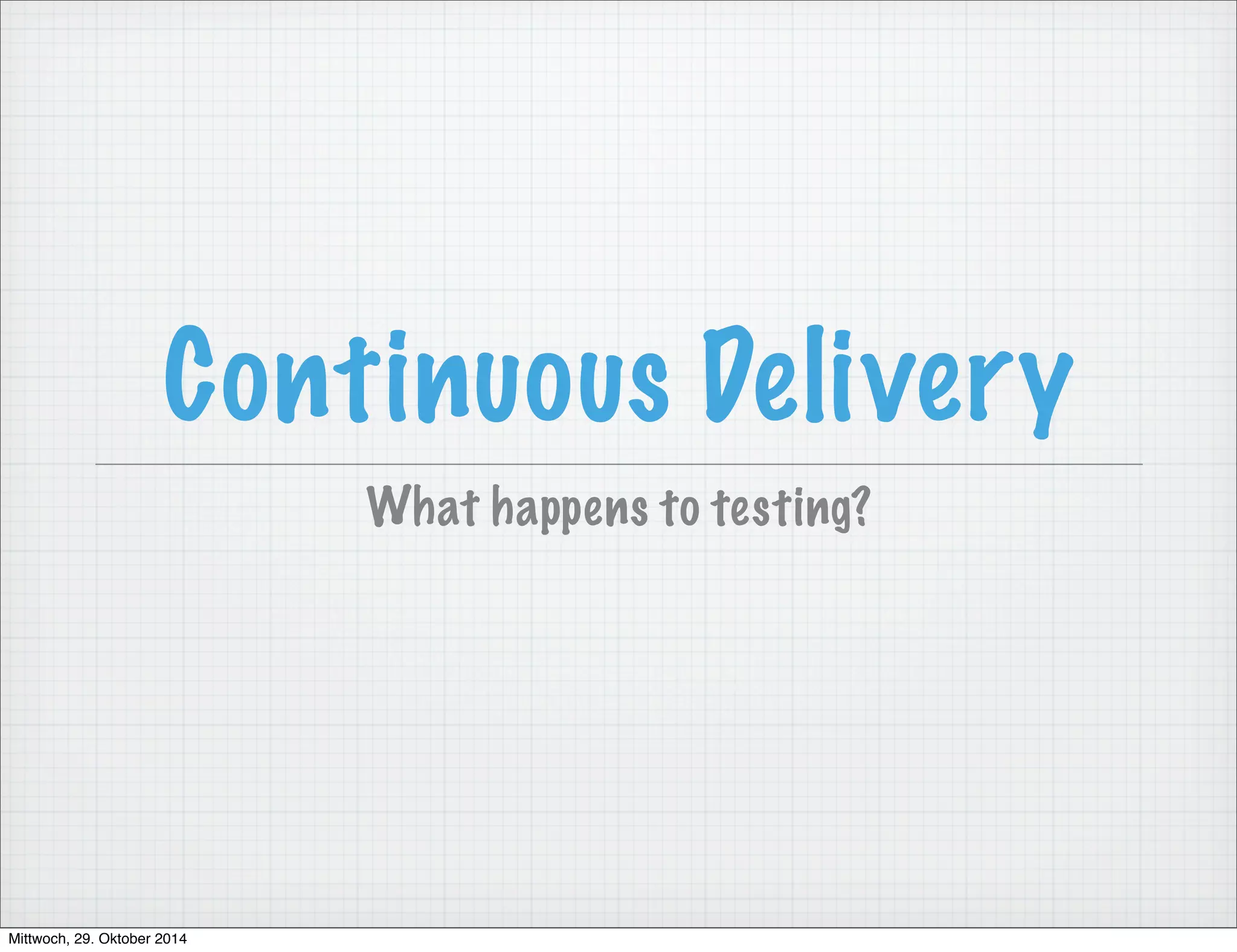 Continuous Delivery

What happens to testing?

Mittwoch, 29. Oktober 2014